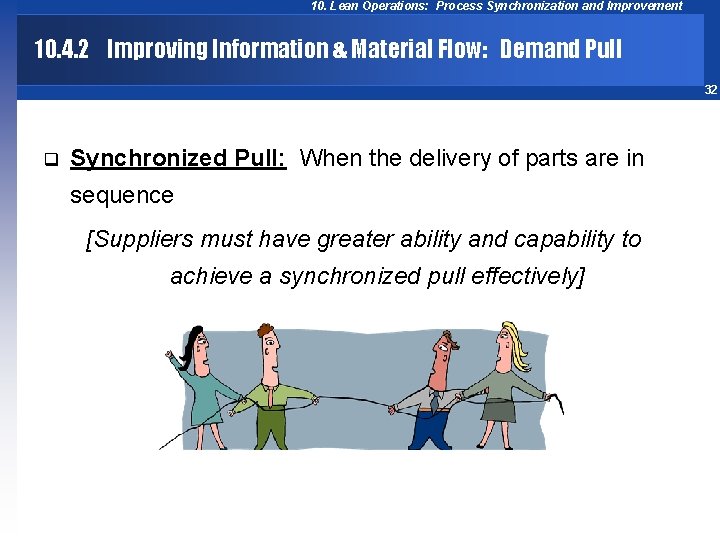 10. Lean Operations: Process Synchronization and Improvement

10.4.2 Improving Information & Material Flow: Demand Pull

32

❑ Synchronized Pull: When the delivery of parts are in sequence

[Suppliers must have greater ability and capability to achieve a synchronized pull effectively]